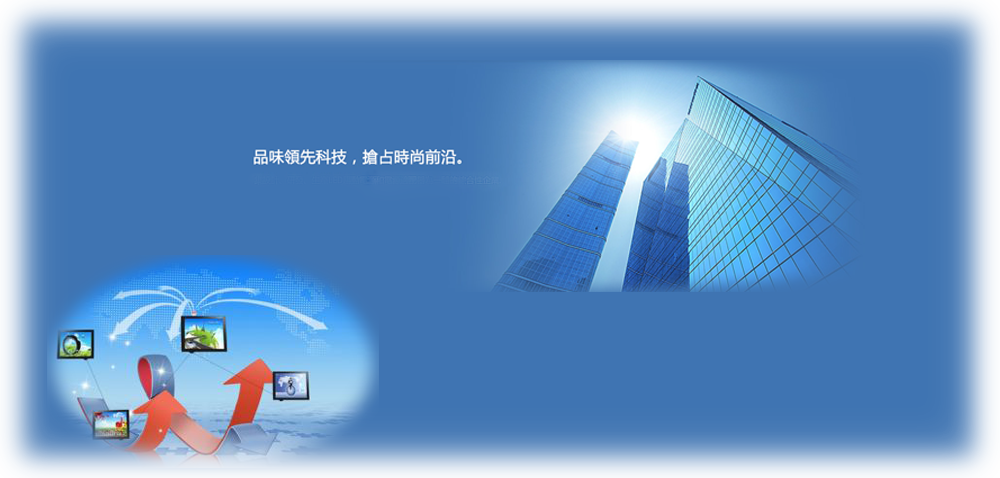 品味领先科技，搶占時尚前沿。